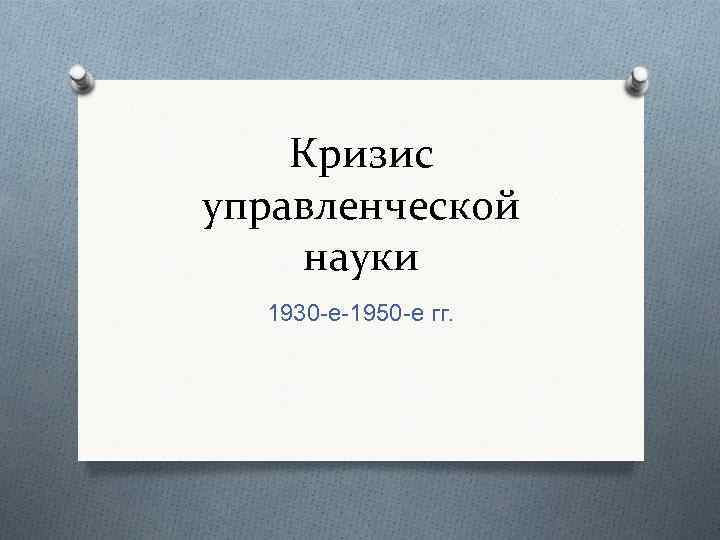 Кризис управленческой науки

1930-е-1950-е гг.